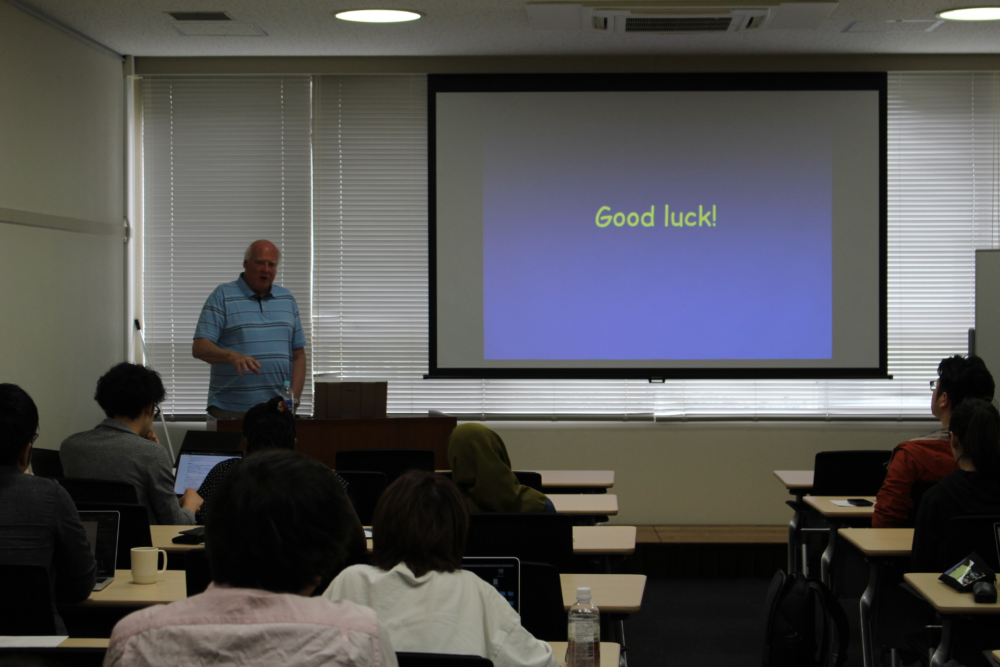 Good luck!